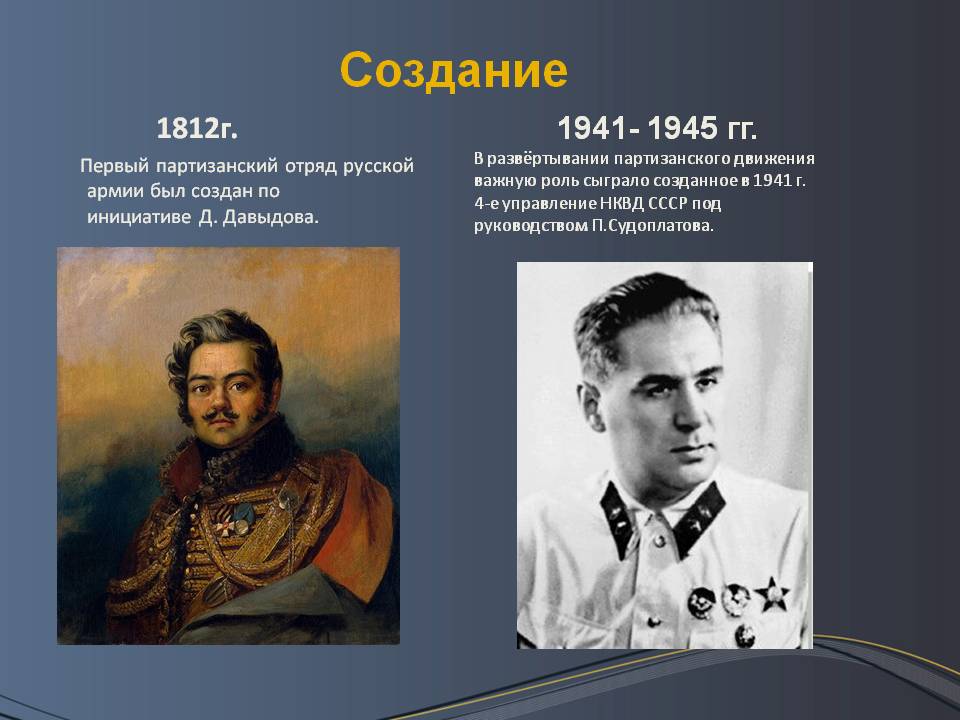 Создание

1812г.

Первый партизанский отряд русской армии был создан по инициативе Д. Давыдова.

1941- 1945 гг.

В развёртывании партизанского движения важную роль сыграло созданное в 1941 г. 4-е управление НКВД СССР под руководством П.Судоплатова.